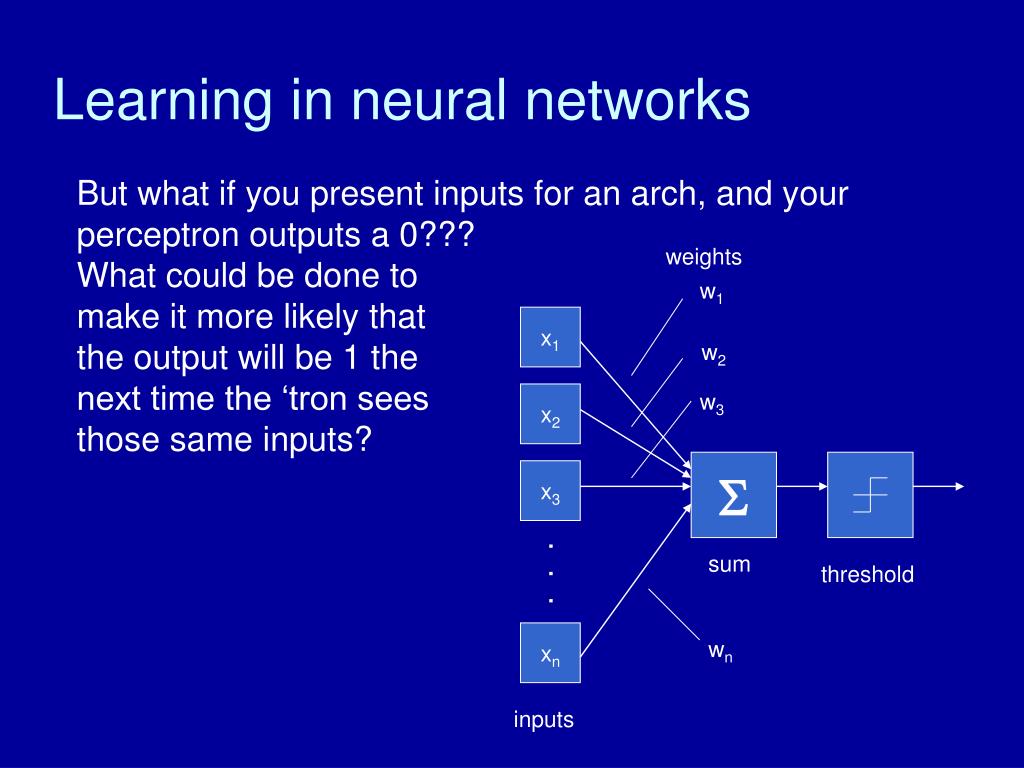 Learning in neural networks

But what if you present inputs for an arch, and your perceptron outputs a 0???
What could be done to make it more likely that the output will be 1 the next time the ‘tron sees those same inputs?

weights
$w_1$
$w_2$
$w_3$
$x_1$
$x_2$
$x_3$
.
.
.
$x_n$
$\Sigma$
sum
threshold
$w_n$
inputs